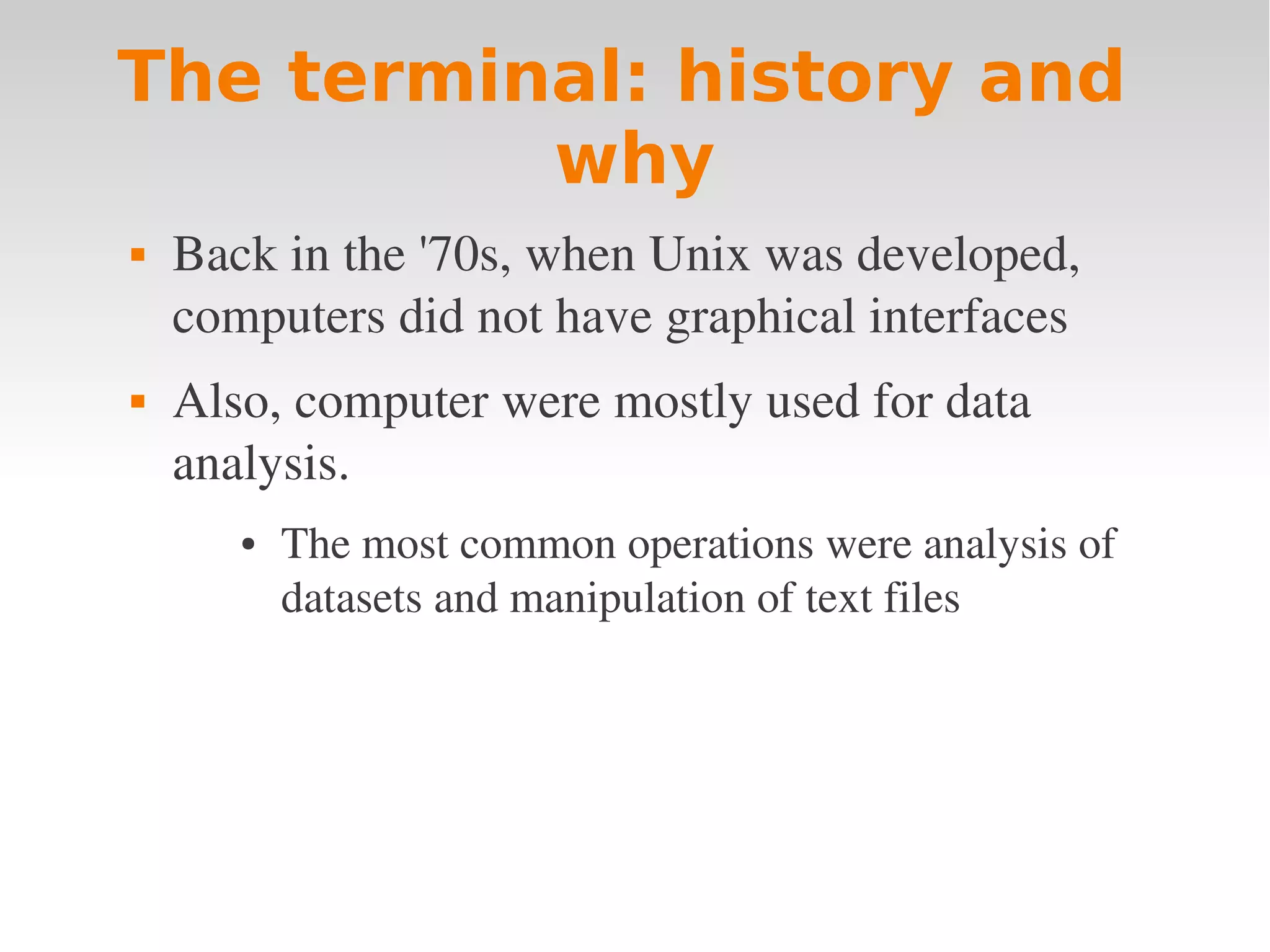 The terminal: history and why

▪ Back in the '70s, when Unix was developed, computers did not have graphical interfaces

▪ Also, computer were mostly used for data analysis.

• The most common operations were analysis of datasets and manipulation of text files